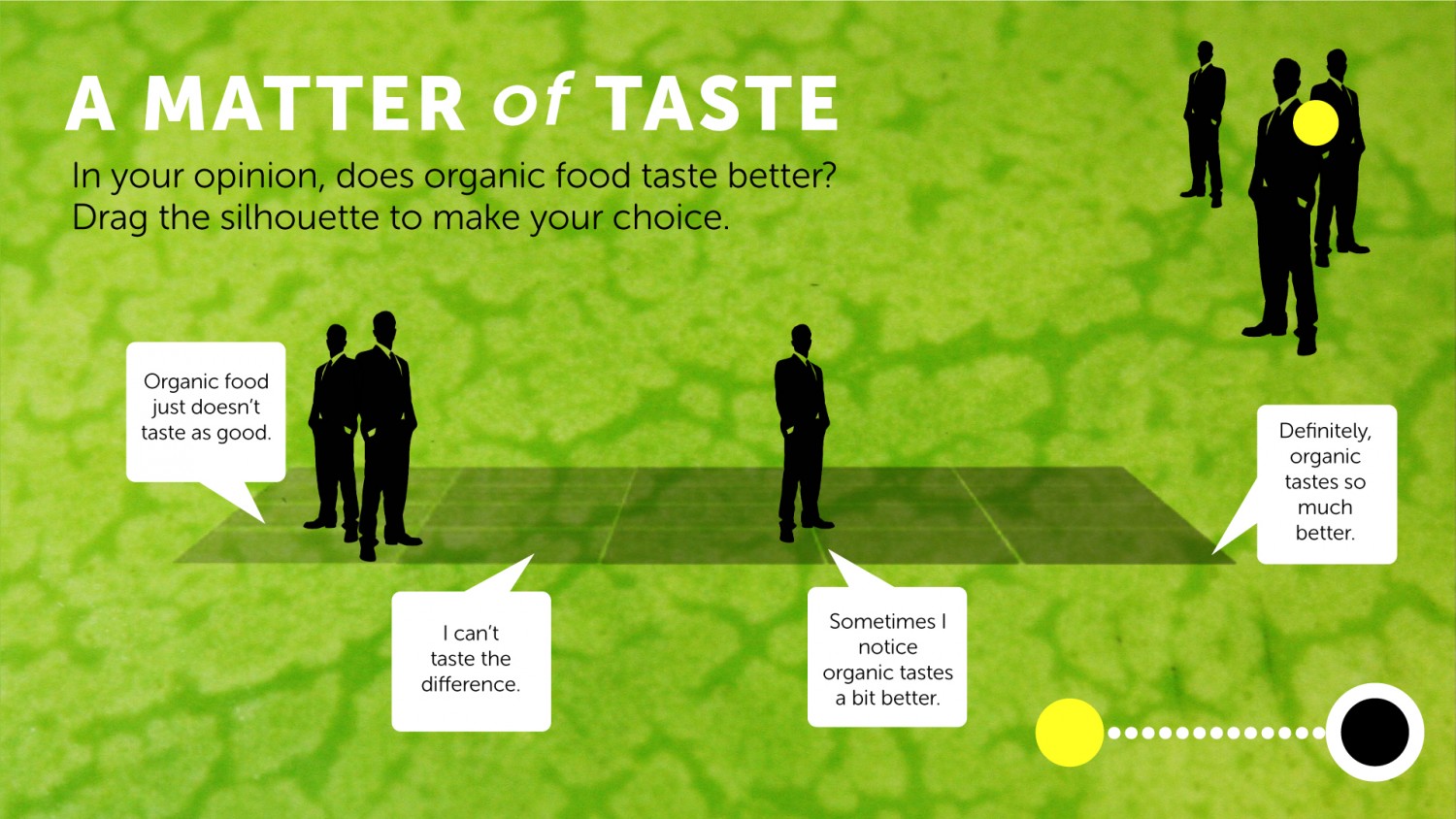 A MATTER of TASTE

In your opinion, does organic food taste better?
Drag the silhouette to make your choice.

Organic food just doesn't taste as good.

I can't taste the difference.

Sometimes I notice organic tastes a bit better.

Definitely, organic tastes so much better.